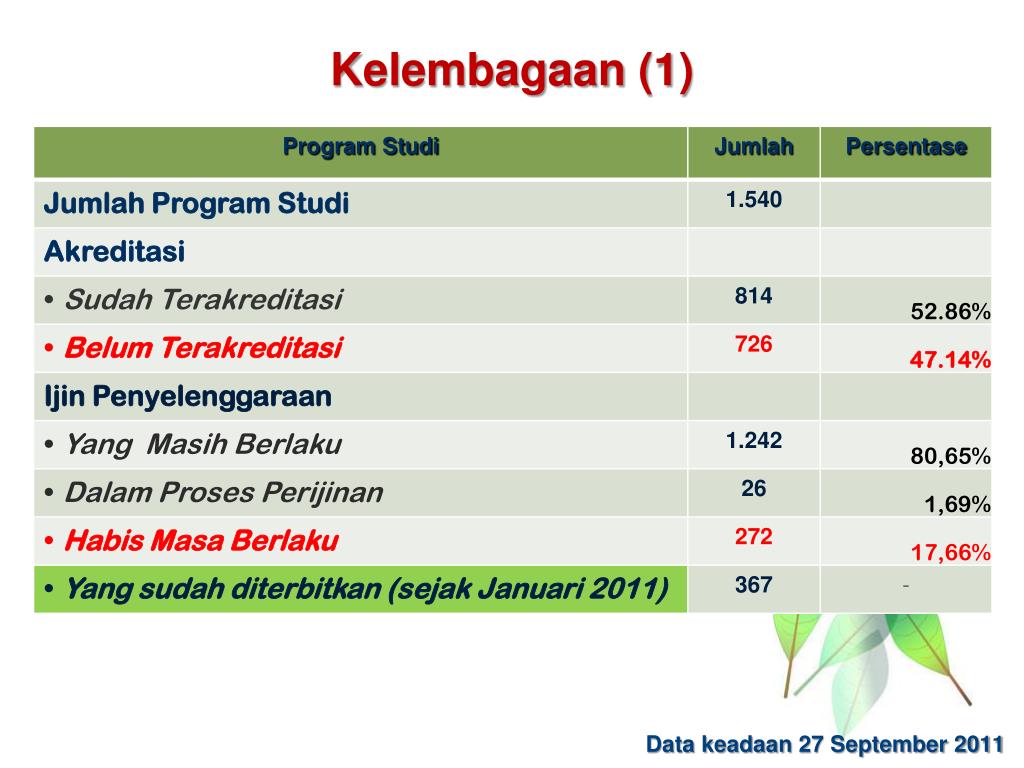 Kelembagaan (1)

| Program Studi | Jumlah | Persentase |
|---|---|---|
| Jumlah Program Studi | 1.540 | |
| Akreditasi | | |
| • Sudah Terakreditasi | 814 | 52.86% |
| • Belum Terakreditasi | 726 | 47.14% |
| Ijin Penyelenggaraan | | |
| • Yang  Masih Berlaku | 1.242 | 80,65% |
| • Dalam Proses Perijinan | 26 | 1,69% |
| • Habis Masa Berlaku | 272 | 17,66% |
| • Yang sudah diterbitkan (sejak Januari 2011) | 367 | - |

Data keadaan 27 September 2011